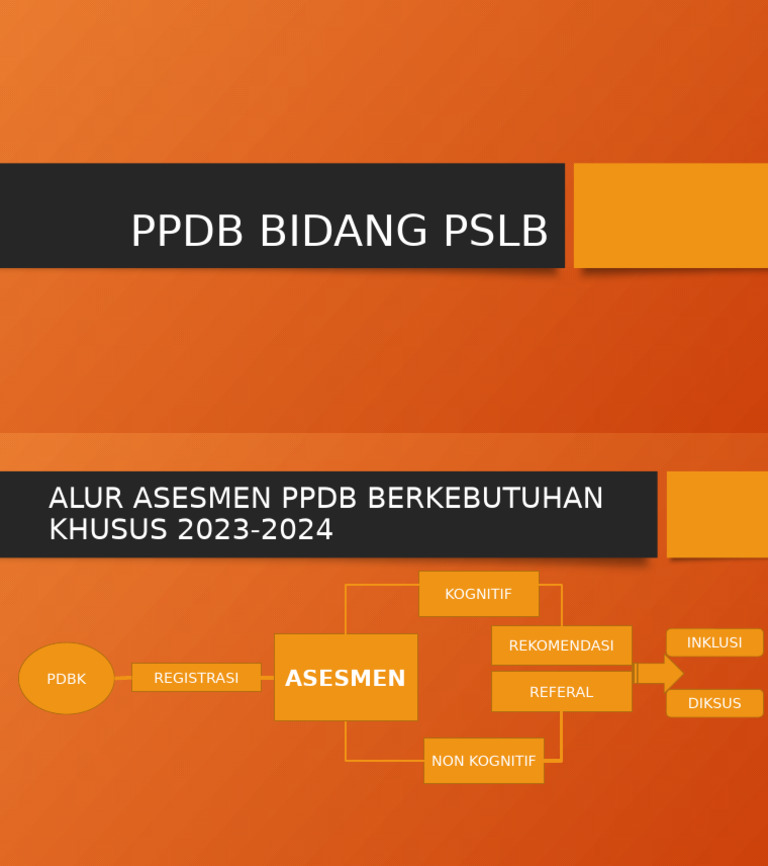 PPDB BIDANG PSLB

ALUR ASESMEN PPDB BERKEBUTUHAN KHUSUS 2023-2024

PDBK

REGISTRASI

ASESMEN

KOGNITIF

NON KOGNITIF

REKOMENDASI

REFERAL

INKLUSI

DIKSUS